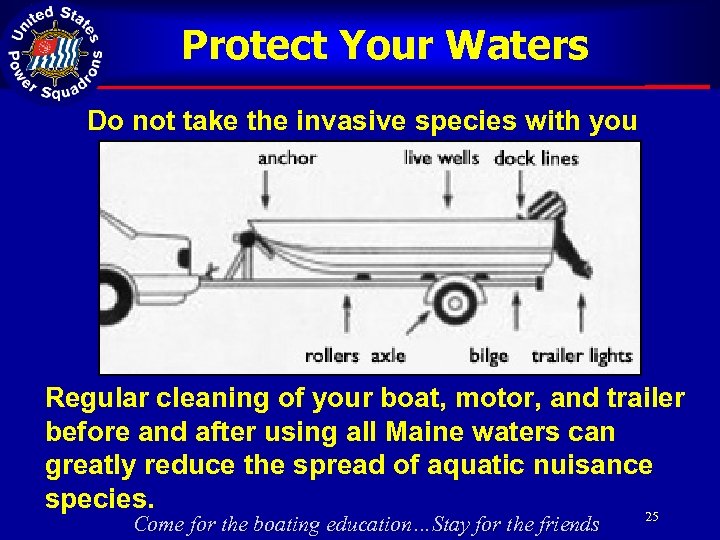 United States Power Squadrons

Protect Your Waters

Do not take the invasive species with you

anchor
live wells
dock lines
rollers
axle
bilge
trailer lights

Regular cleaning of your boat, motor, and trailer before and after using all Maine waters can greatly reduce the spread of aquatic nuisance species.

Come for the boating education…Stay for the friends

25